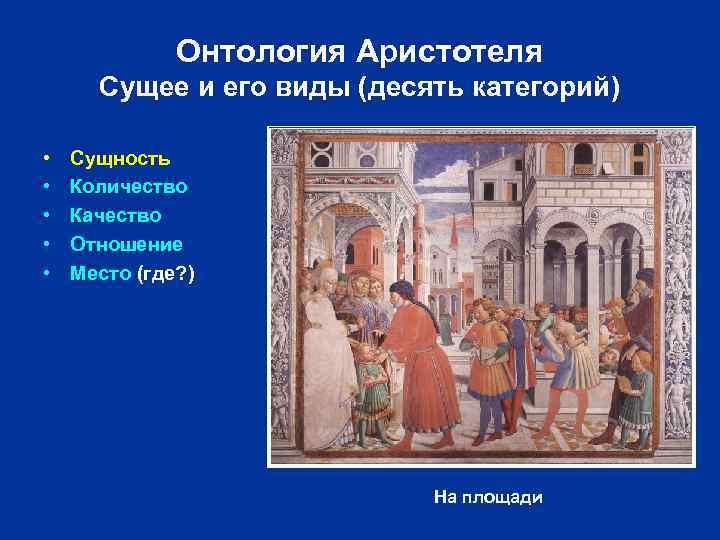 Онтология Аристотеля
Сущее и его виды (десять категорий)

• Сущность
• Количество
• Качество
• Отношение
• Место (где?)

На площади